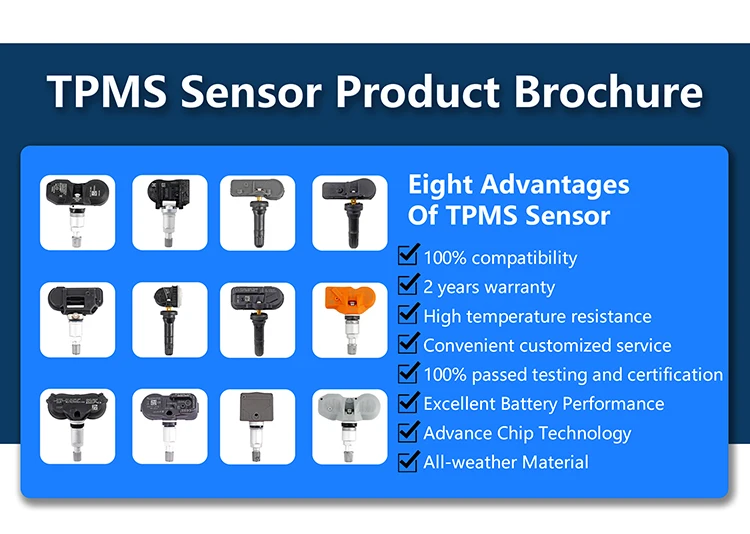 TPMS Sensor Product Brochure

Eight Advantages Of TPMS Sensor

100% compatibility
2 years warranty
High temperature resistance
Convenient customized service
100% passed testing and certification
Excellent Battery Performance
Advance Chip Technology
All-weather Material